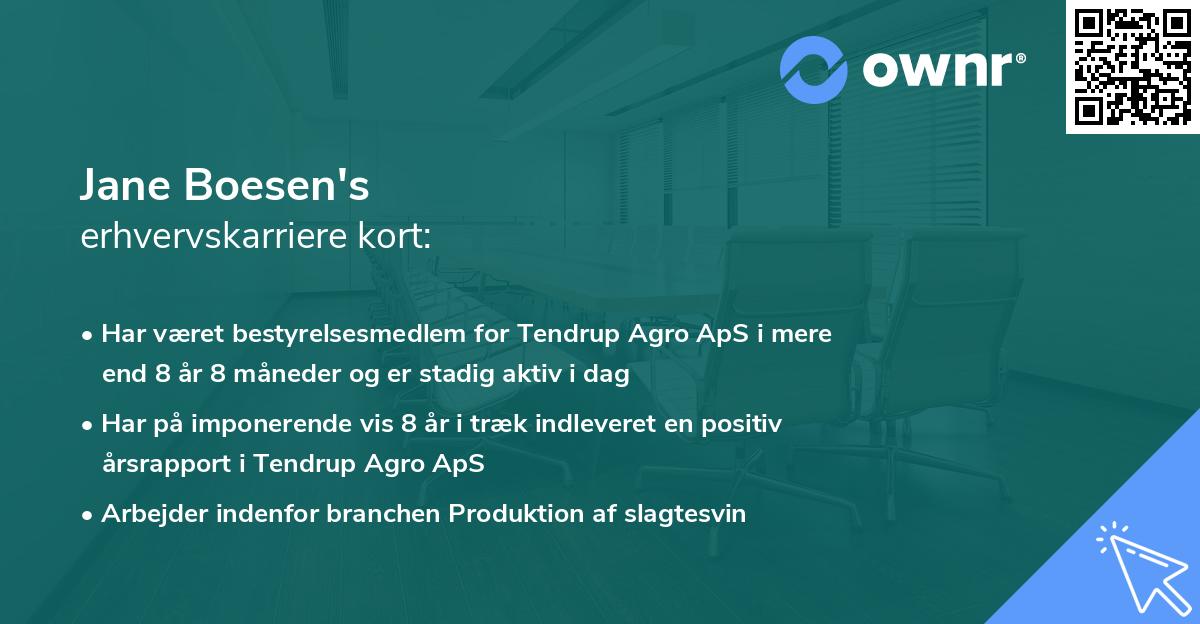 ownr®

Jane Boesen's
erhvervskarriere kort:

• Har været bestyrelsesmedlem for Tendrup Agro ApS i mere end 8 år 8 måneder og er stadig aktiv i dag

• Har på imponerende vis 8 år i træk indleveret en positiv årsrapport i Tendrup Agro ApS

• Arbejder indenfor branchen Produktion af slagtesvin